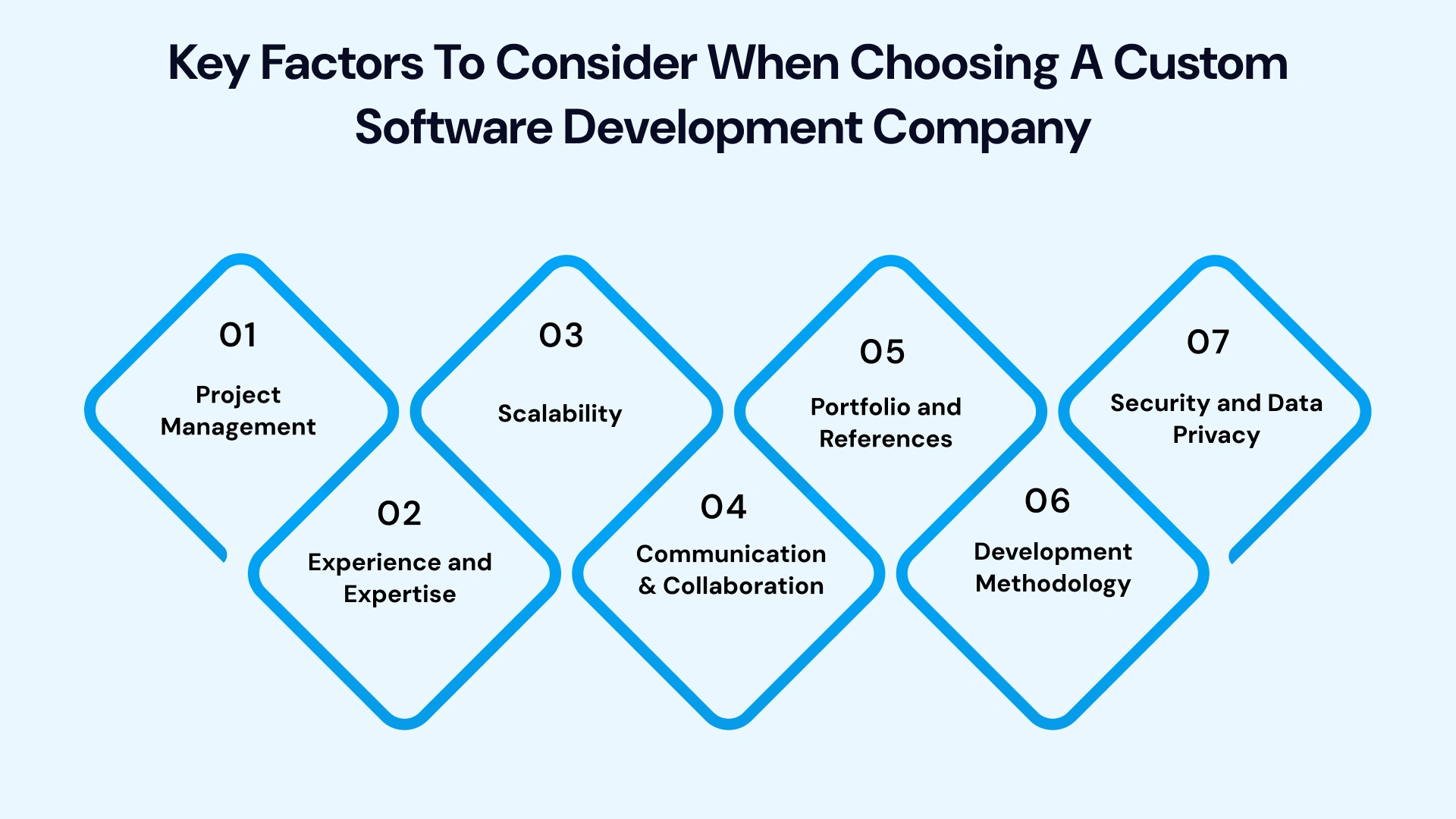 Key Factors To Consider When Choosing A Custom Software Development Company

01
Project Management

02
Experience and Expertise

03
Scalability

04
Communication & Collaboration

05
Portfolio and References

06
Development Methodology

07
Security and Data Privacy